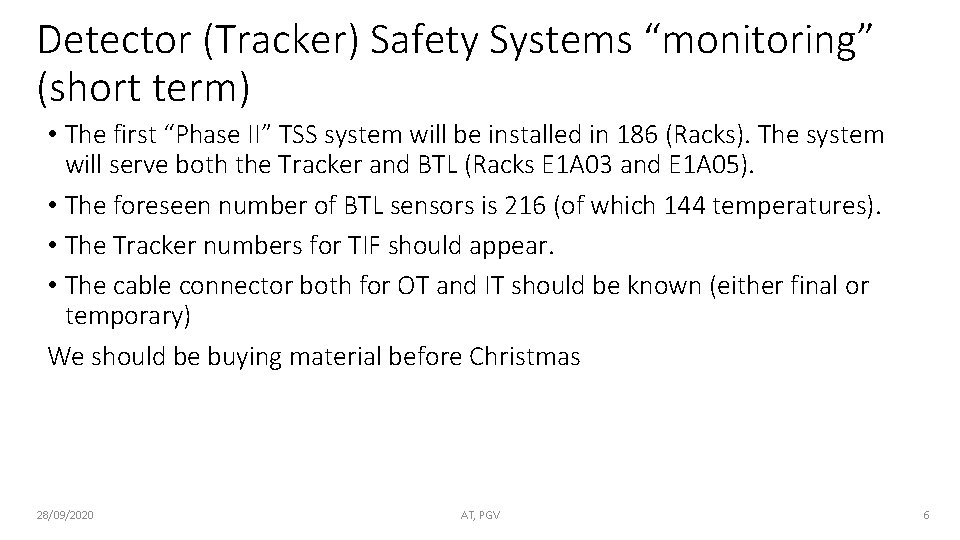 Detector (Tracker) Safety Systems “monitoring” (short term)

• The first “Phase II” TSS system will be installed in 186 (Racks). The system will serve both the Tracker and BTL (Racks E1A03 and E1A05).

• The foreseen number of BTL sensors is 216 (of which 144 temperatures).

• The Tracker numbers for TIF should appear.

• The cable connector both for OT and IT should be known (either final or temporary)

We should be buying material before Christmas

28/09/2020

AT, PGV

6